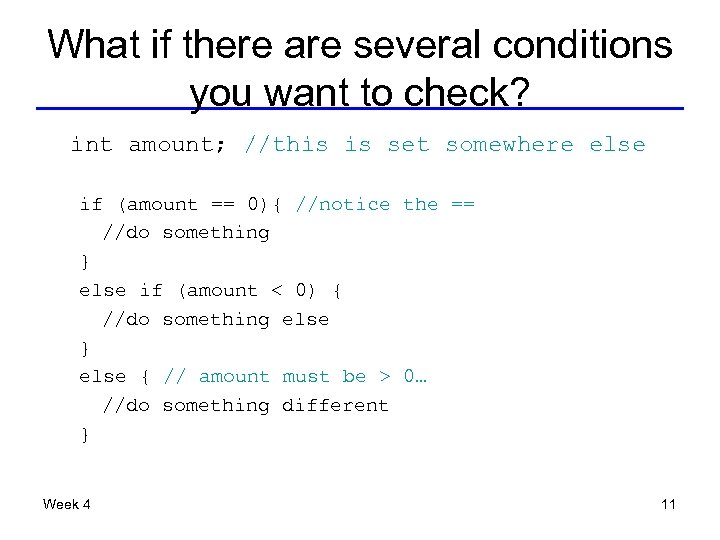 What if there are several conditions you want to check?

int amount; //this is set somewhere else

if (amount == 0){ //notice the ==
  //do something
}
else if (amount < 0) {
  //do something else
}
else { // amount must be > 0…
  //do something different
}

Week 4

11